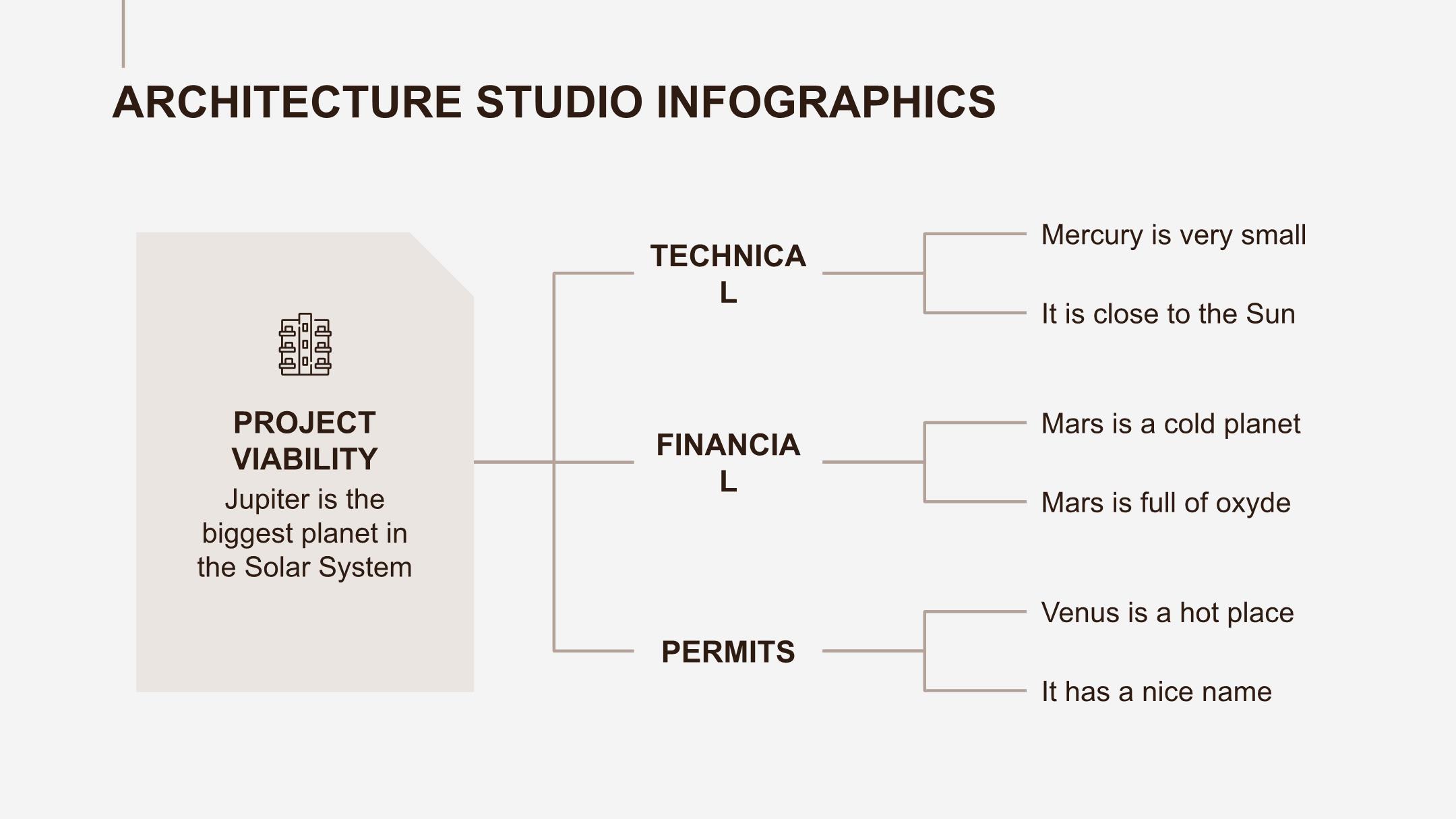 ARCHITECTURE STUDIO INFOGRAPHICS

PROJECT VIABILITY
Jupiter is the biggest planet in the Solar System

TECHNICAL

Mercury is very small

It is close to the Sun

FINANCIAL

Mars is a cold planet

Mars is full of oxyde

PERMITS

Venus is a hot place

It has a nice name